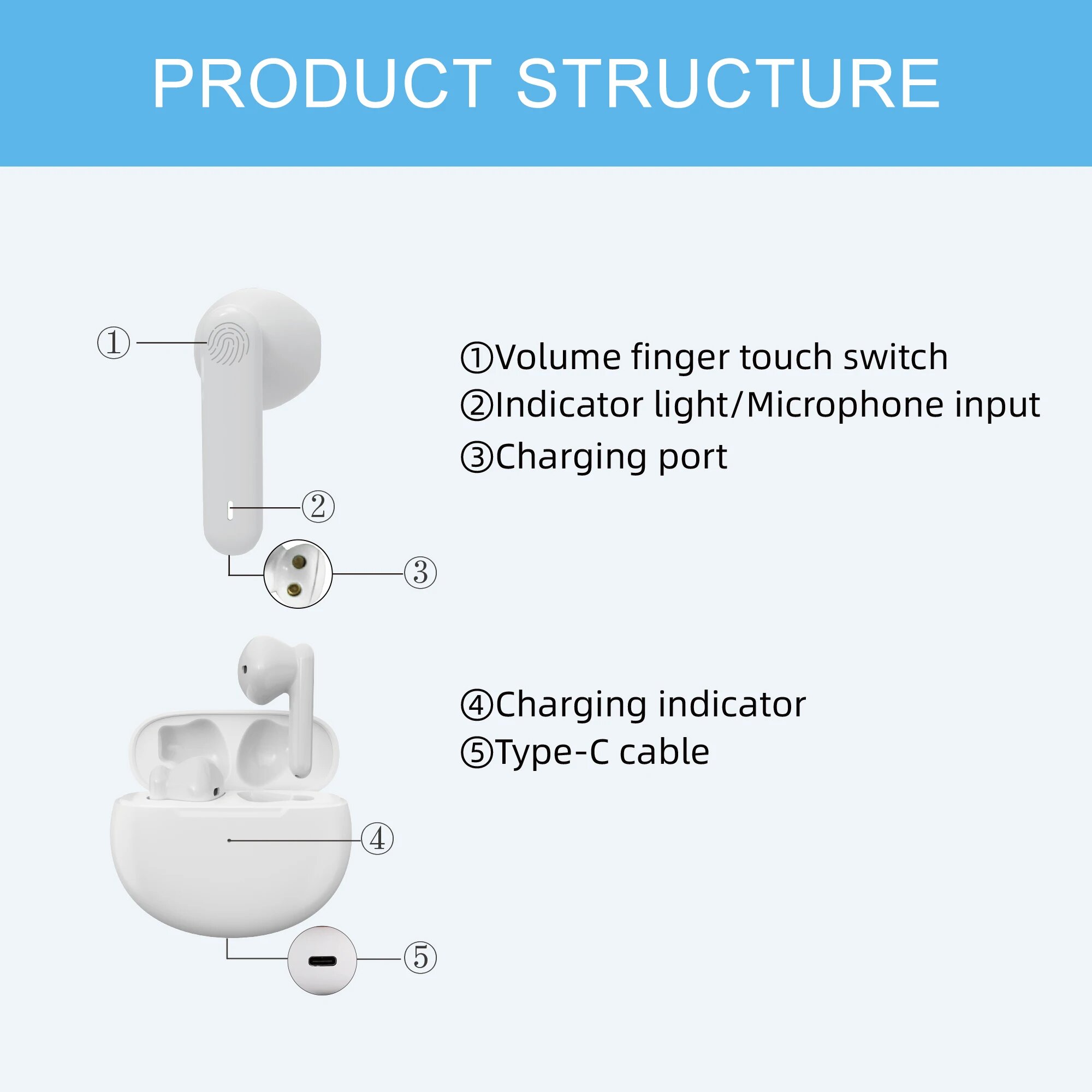 PRODUCT STRUCTURE

①

②

③

①Volume finger touch switch
②Indicator light/Microphone input
③Charging port

④

⑤

④Charging indicator
⑤Type-C cable